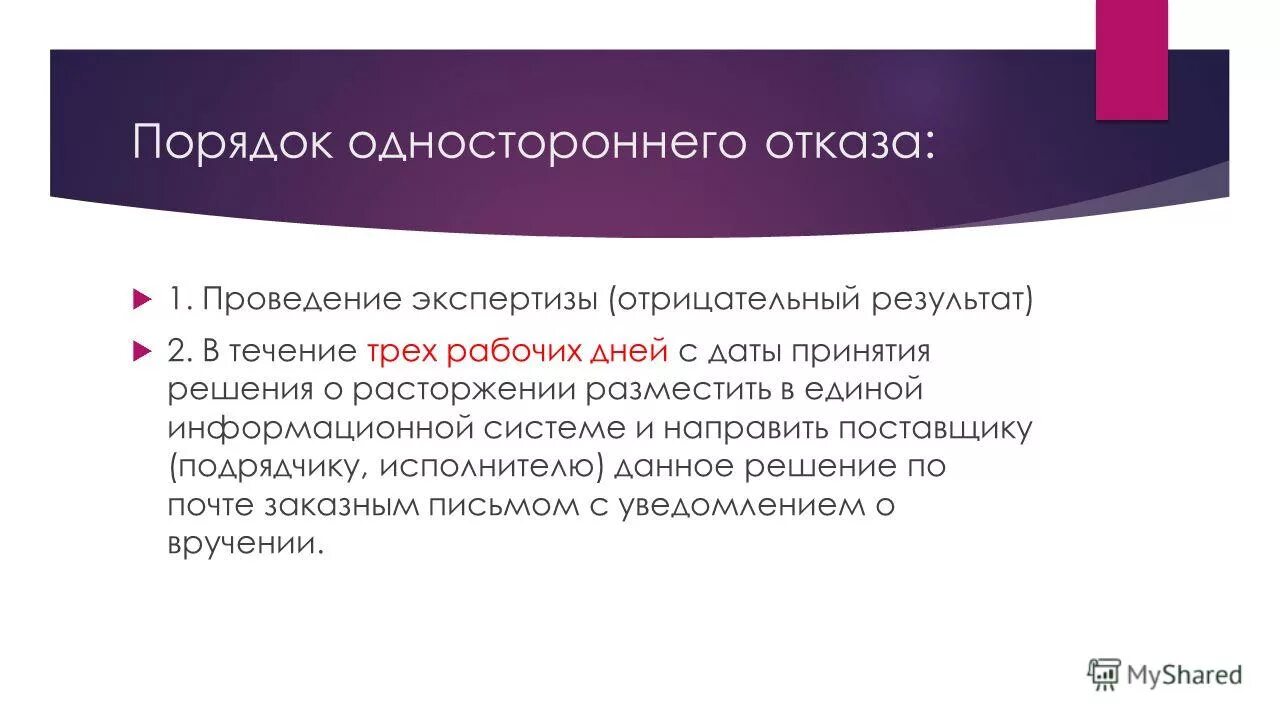 Порядок одностороннего отказа:

1. Проведение экспертизы (отрицательный результат)

2. В течение трех рабочих дней с даты принятия решения о расторжении разместить в единой информационной системе и направить поставщику (подрядчику, исполнителю) данное решение по почте заказным письмом с уведомлением о вручении.

MyShared